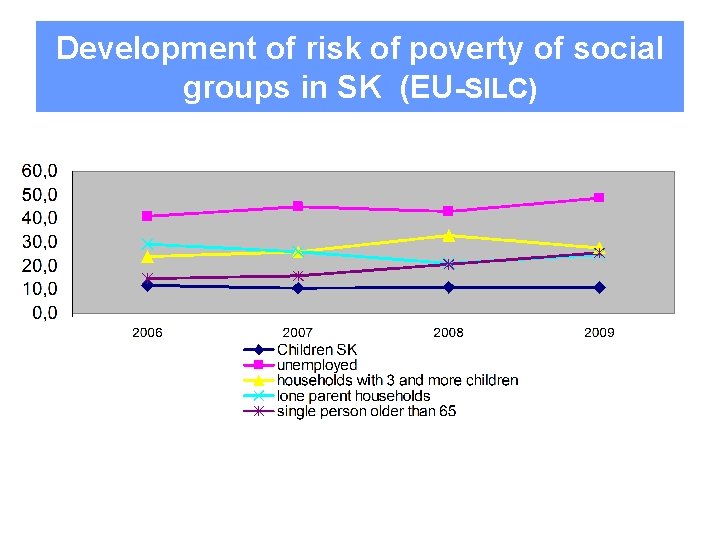 Development of risk of poverty of social groups in SK (EU-SILC)

60,0
50,0
40,0
30,0
20,0
10,0
0,0

2006
2007
2008
2009

Children SK
unemployed
households with 3 and more children
lone parent households
single person older than 65